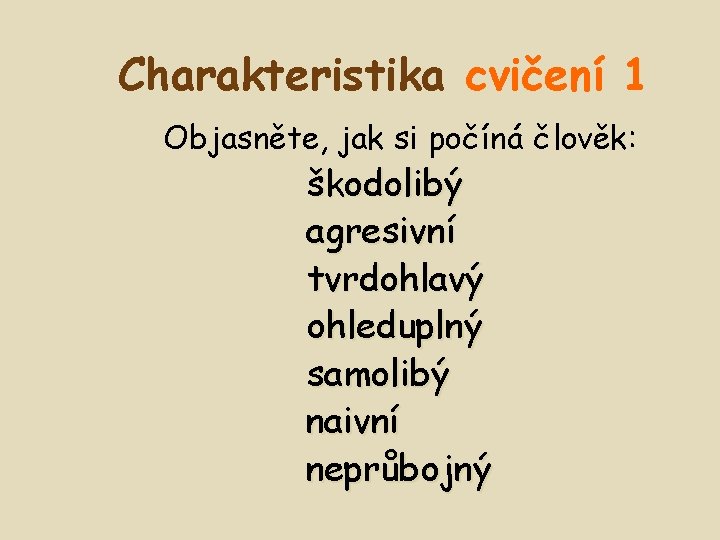 Charakteristika cvičení 1

Objasněte, jak si počíná člověk:

škodolibý
agresivní
tvrdohlavý
ohleduplný
samolibý
naivní
neprůbojný